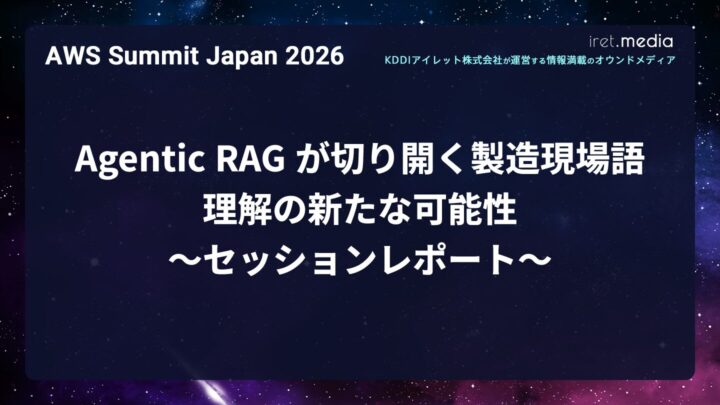 AWS Summit Japan 2026

iret.media
KDDIアイレット株式会社が運営する情報満載のオウンドメディア

Agentic RAG が切り開く製造現場語理解の新たな可能性
〜セッションレポート〜